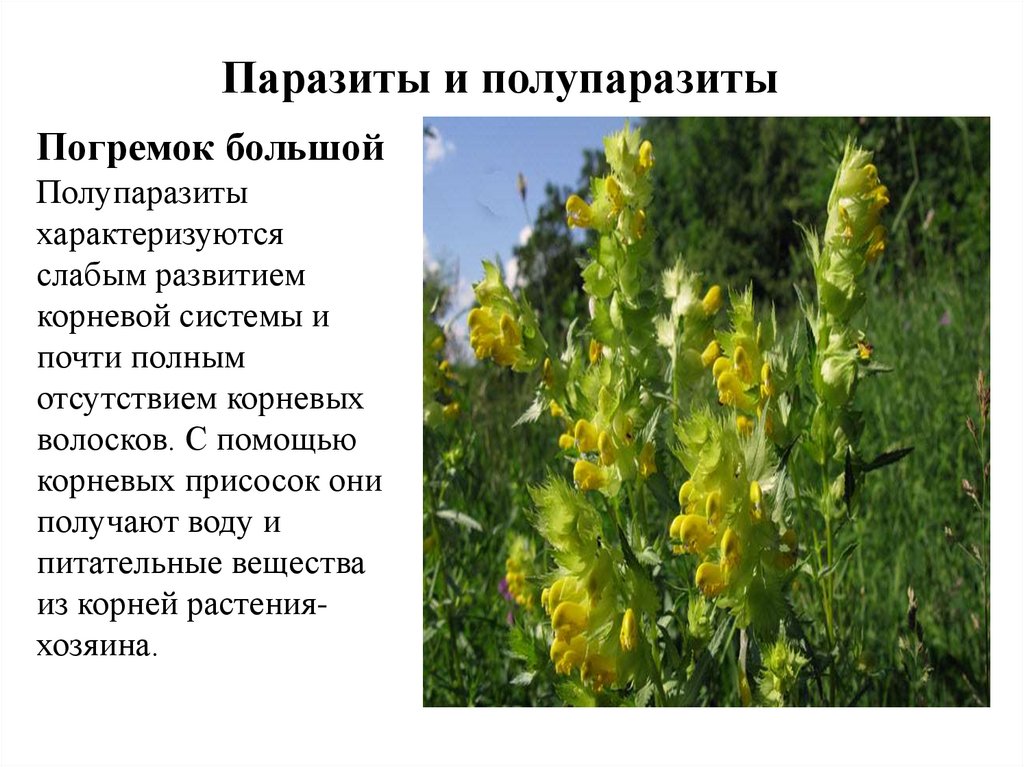 Паразиты и полупаразиты

Погремок большой
Полупаразиты характеризуются слабым развитием корневой системы и почти полным отсутствием корневых волосков. С помощью корневых присосок они получают воду и питательные вещества из корней растения-хозяина.